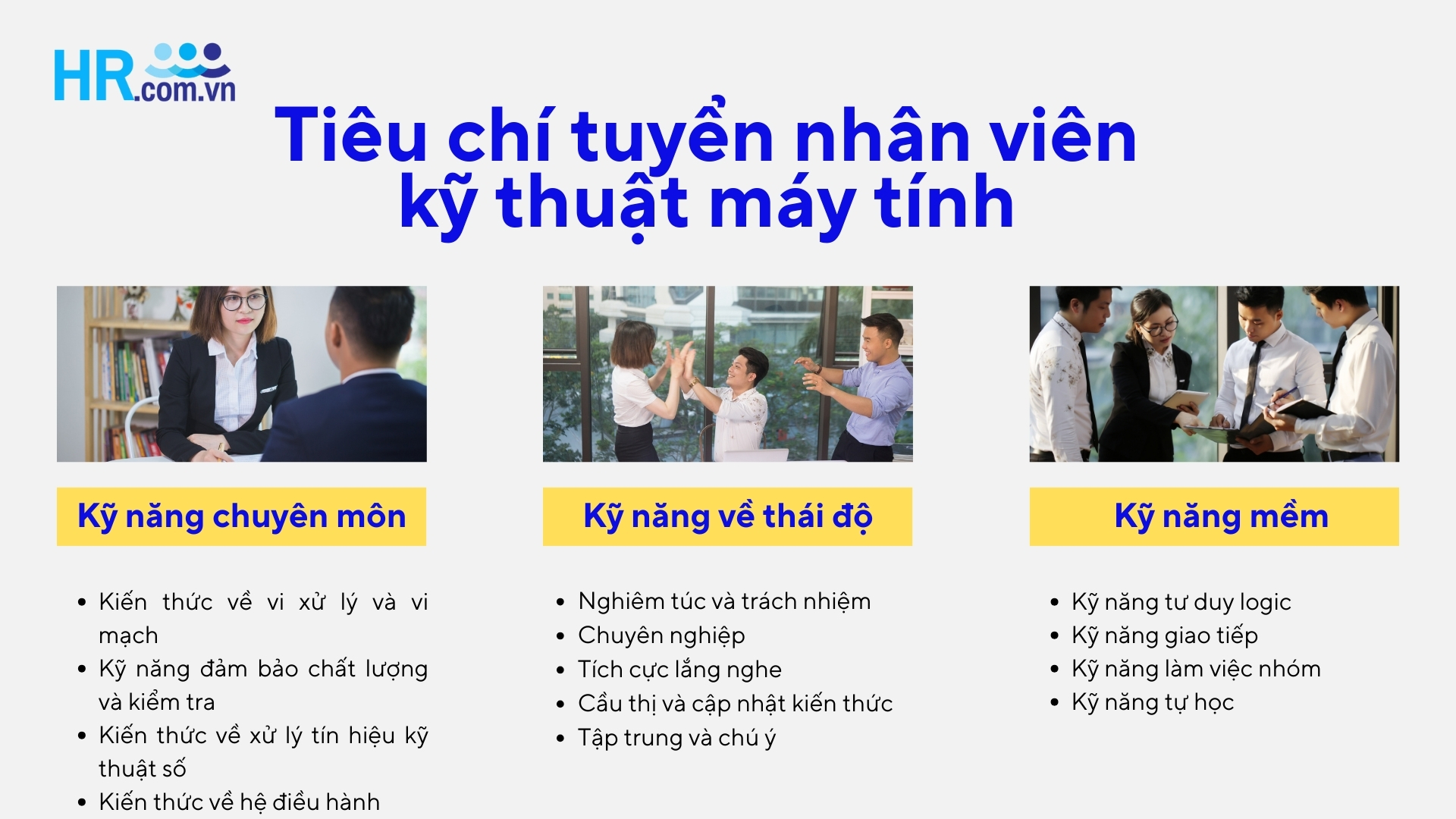 HR.com.vn

Tiêu chí tuyển nhân viên kỹ thuật máy tính

Kỹ năng chuyên môn

- Kiến thức về vi xử lý và vi mạch
- Kỹ năng đảm bảo chất lượng và kiểm tra
- Kiến thức về xử lý tín hiệu kỹ thuật số
- Kiến thức về hệ điều hành

Kỹ năng về thái độ

- Nghiêm túc và trách nhiệm
- Chuyên nghiệp
- Tích cực lắng nghe
- Cầu thị và cập nhật kiến thức
- Tập trung và chú ý

Kỹ năng mềm

- Kỹ năng tư duy logic
- Kỹ năng giao tiếp
- Kỹ năng làm việc nhóm
- Kỹ năng tự học